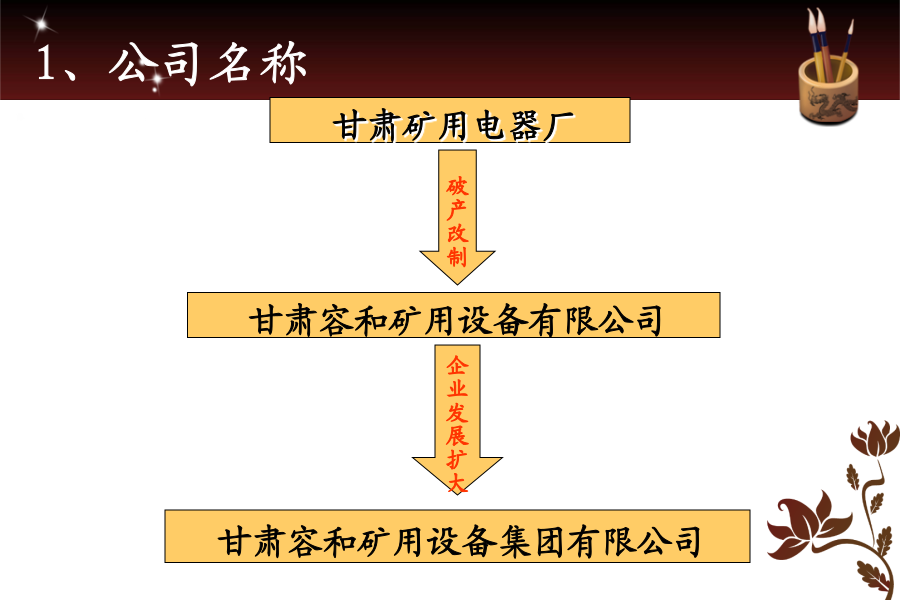 1、公司名称

甘肃矿用电器厂

破产改制

甘肃容和矿用设备有限公司

企业发展扩大

甘肃容和矿用设备集团有限公司